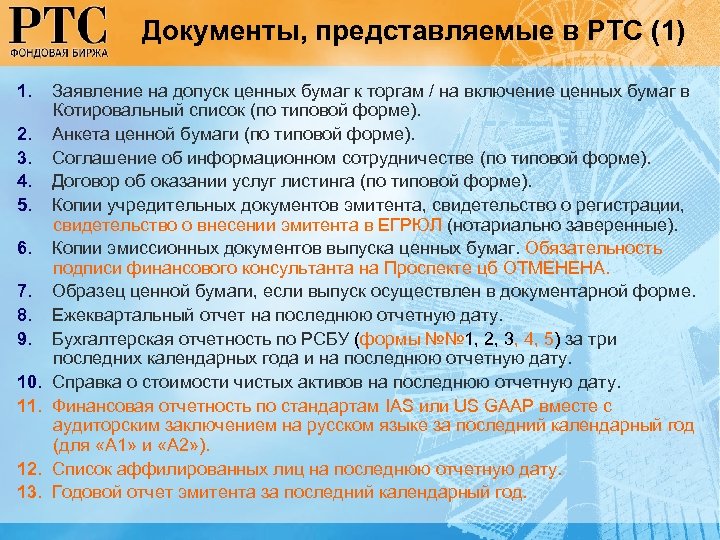 РТС
ФОНДОВАЯ БИРЖА

Документы, представляемые в РТС (1)

1. Заявление на допуск ценных бумаг к торгам / на включение ценных бумаг в Котировальный список (по типовой форме).
2. Анкета ценной бумаги (по типовой форме).
3. Соглашение об информационном сотрудничестве (по типовой форме).
4. Договор об оказании услуг листинга (по типовой форме).
5. Копии учредительных документов эмитента, свидетельство о регистрации, свидетельство о внесении эмитента в ЕГРЮЛ (нотариально заверенные).
6. Копии эмиссионных документов выпуска ценных бумаг. Обязательность подписи финансового консультанта на Проспекте цб ОТМЕНЕНА.
7. Образец ценной бумаги, если выпуск осуществлен в документарной форме.
8. Ежеквартальный отчет на последнюю отчетную дату.
9. Бухгалтерская отчетность по РСБУ (формы №№1, 2, 3, 4, 5) за три последних календарных года и на последнюю отчетную дату.
10. Справка о стоимости чистых активов на последнюю отчетную дату.
11. Финансовая отчетность по стандартам IAS или US GAAP вместе с аудиторским заключением на русском языке за последний календарный год (для «А1» и «А2»).
12. Список аффилированных лиц на последнюю отчетную дату.
13. Годовой отчет эмитента за последний календарный год.